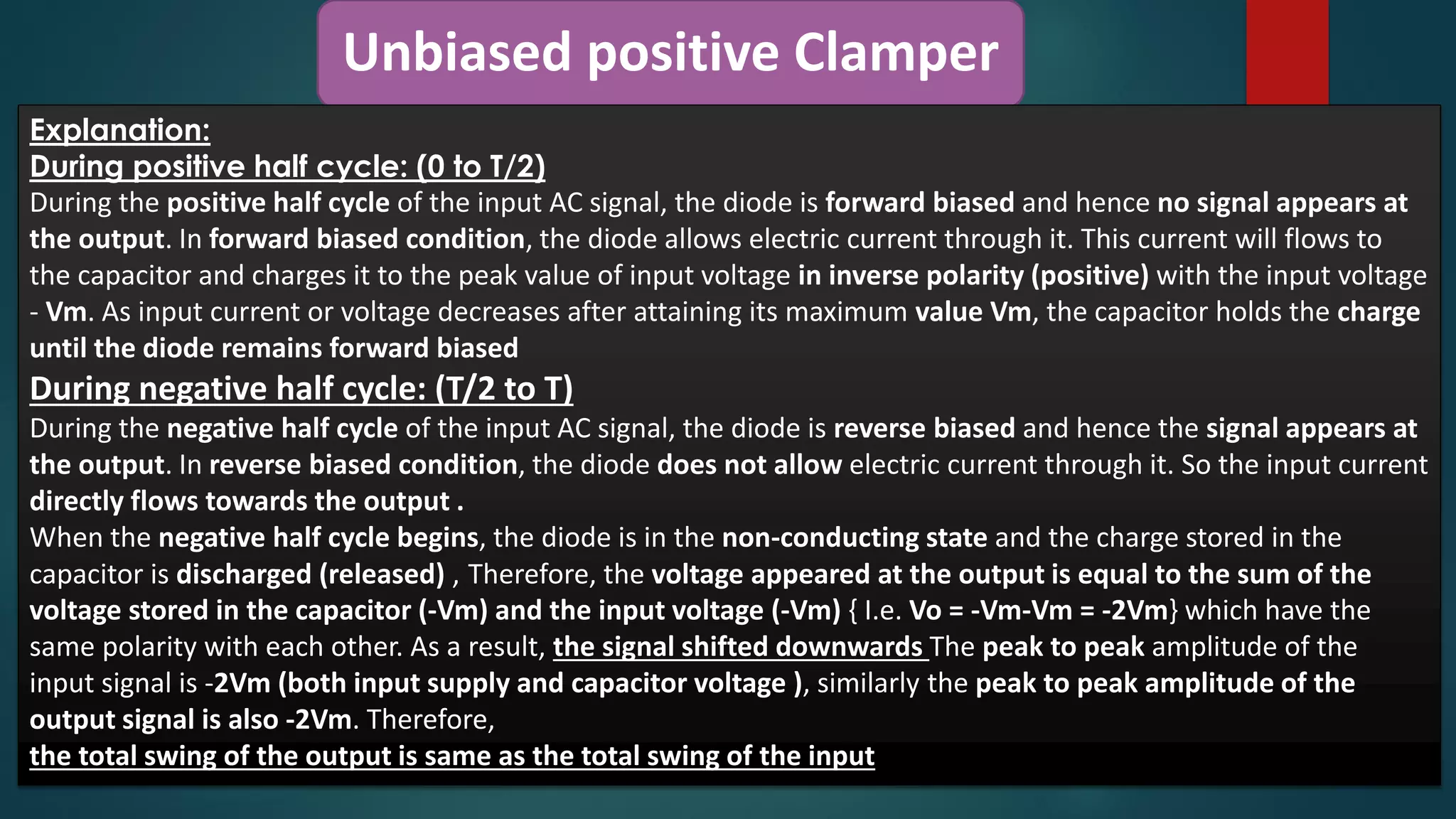 Unbiased positive Clamper

Explanation:
During positive half cycle: (0 to T/2)
During the positive half cycle of the input AC signal, the diode is forward biased and hence no signal appears at the output. In forward biased condition, the diode allows electric current through it. This current will flows to the capacitor and charges it to the peak value of input voltage in inverse polarity (positive) with the input voltage - Vm. As input current or voltage decreases after attaining its maximum value Vm, the capacitor holds the charge until the diode remains forward biased

During negative half cycle: (T/2 to T)
During the negative half cycle of the input AC signal, the diode is reverse biased and hence the signal appears at the output. In reverse biased condition, the diode does not allow electric current through it. So the input current directly flows towards the output .
When the negative half cycle begins, the diode is in the non-conducting state and the charge stored in the capacitor is discharged (released) , Therefore, the voltage appeared at the output is equal to the sum of the voltage stored in the capacitor (-Vm) and the input voltage (-Vm) { I.e. Vo = -Vm-Vm = -2Vm} which have the same polarity with each other. As a result, the signal shifted downwards The peak to peak amplitude of the input signal is -2Vm (both input supply and capacitor voltage ), similarly the peak to peak amplitude of the output signal is also -2Vm. Therefore,
the total swing of the output is same as the total swing of the input